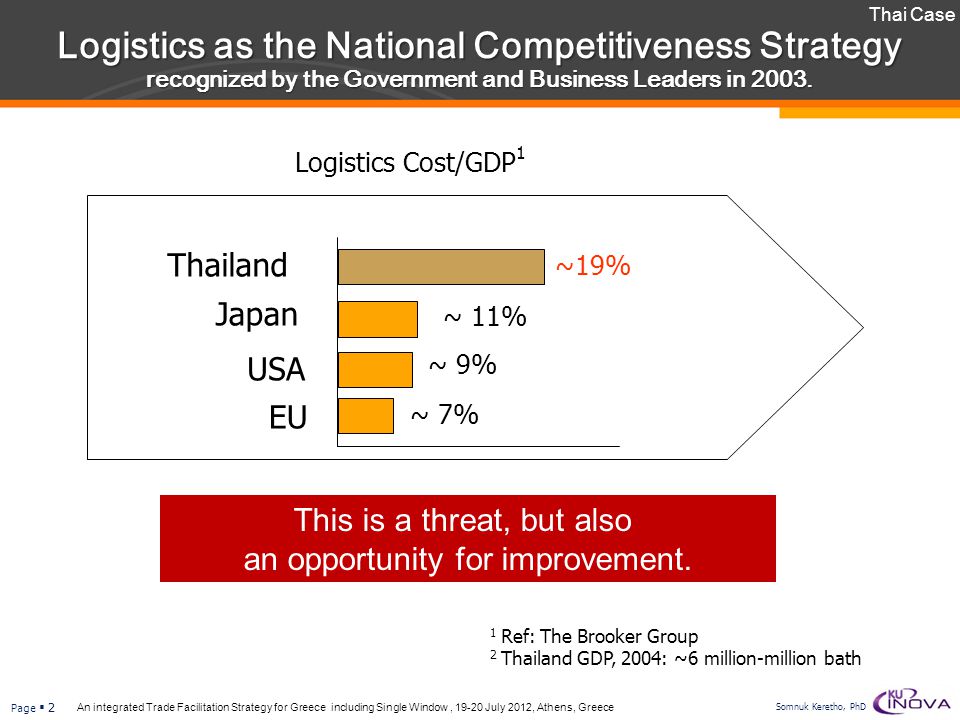 Thai Case

Logistics as the National Competitiveness Strategy
recognized by the Government and Business Leaders in 2003.

Logistics Cost/GDP$^1$

Thailand ~19%
Japan ~ 11%
USA ~ 9%
EU ~ 7%

This is a threat, but also an opportunity for improvement.

$^1$ Ref: The Brooker Group
$^2$ Thailand GDP, 2004: ~6 million-million bath

Page ▪ 2 An integrated Trade Facilitation Strategy for Greece including Single Window , 19-20 July 2012, Athens, Greece Somnuk Keretho, PhD KU INOVA